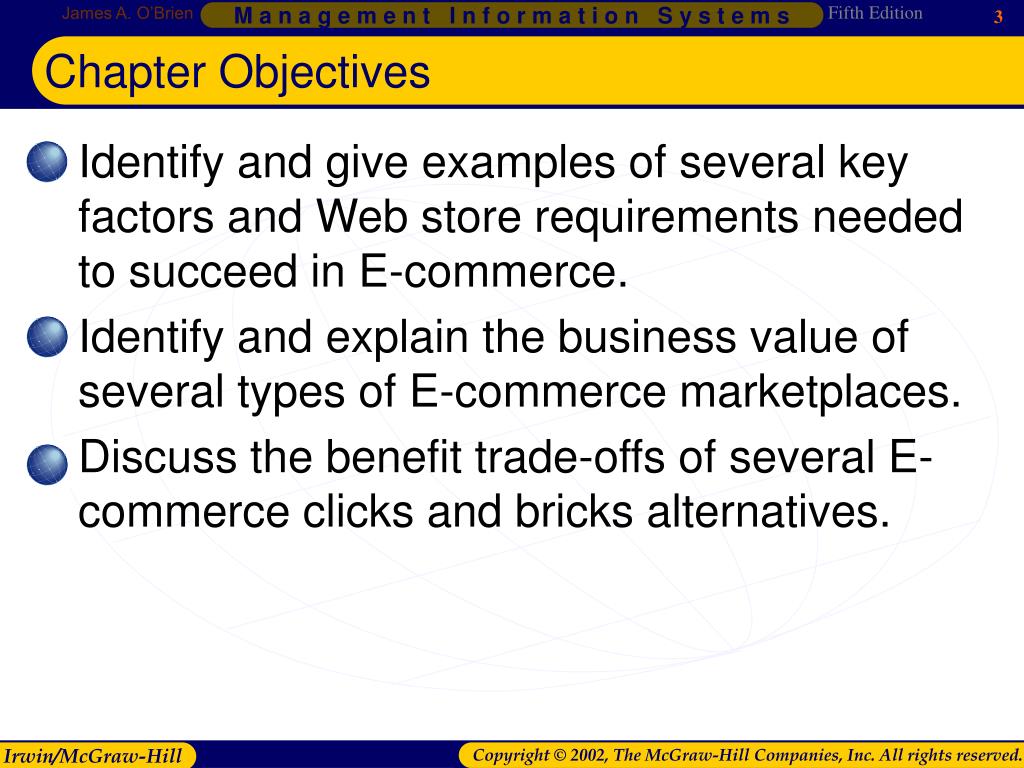 James A. O'Brien
Management Information Systems
Fifth Edition
3

Chapter Objectives

Identify and give examples of several key factors and Web store requirements needed to succeed in E-commerce.

Identify and explain the business value of several types of E-commerce marketplaces.

Discuss the benefit trade-offs of several E-commerce clicks and bricks alternatives.

Irwin/McGraw-Hill
Copyright © 2002, The McGraw-Hill Companies, Inc. All rights reserved.